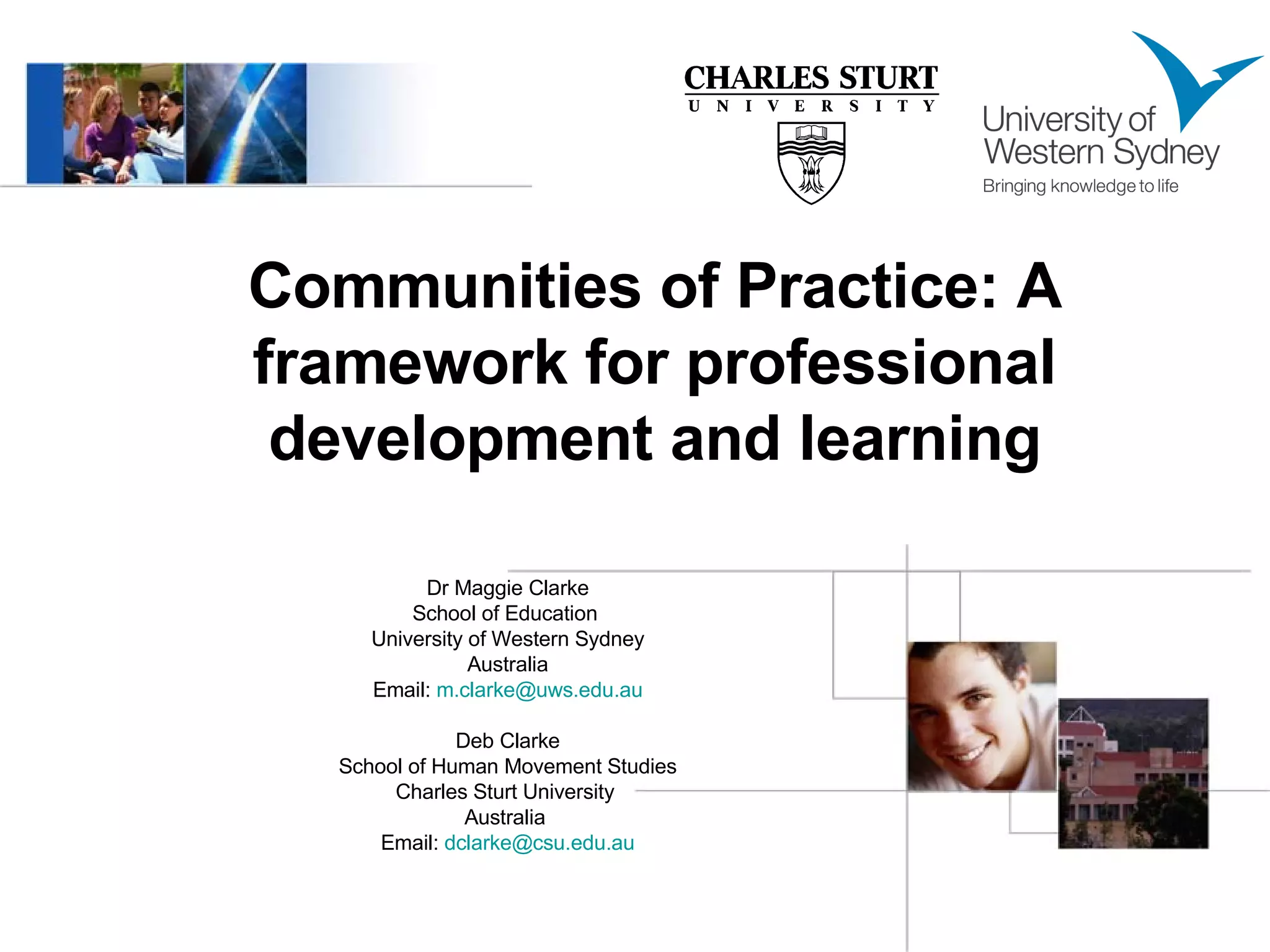 CHARLES STURT
UNIVERSITY

University of
Western Sydney
Bringing knowledge to life

Communities of Practice: A framework for professional development and learning

Dr Maggie Clarke
School of Education
University of Western Sydney
Australia
Email: m.clarke@uws.edu.au

Deb Clarke
School of Human Movement Studies
Charles Sturt University
Australia
Email: dclarke@csu.edu.au